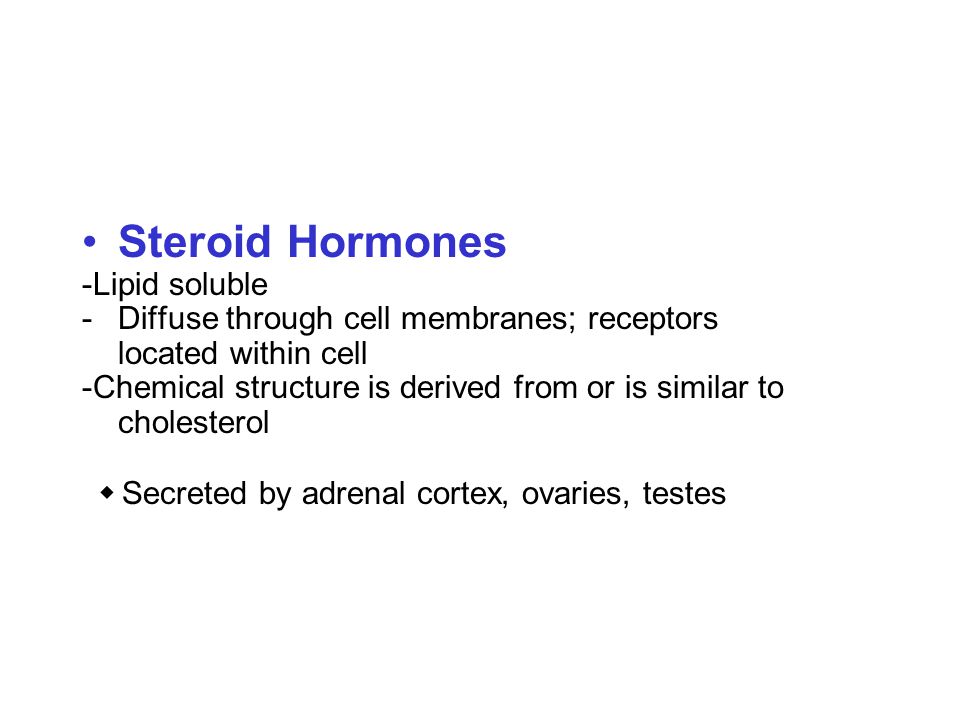 • Steroid Hormones
-Lipid soluble
- Diffuse through cell membranes; receptors located within cell
-Chemical structure is derived from or is similar to cholesterol

◆ Secreted by adrenal cortex, ovaries, testes